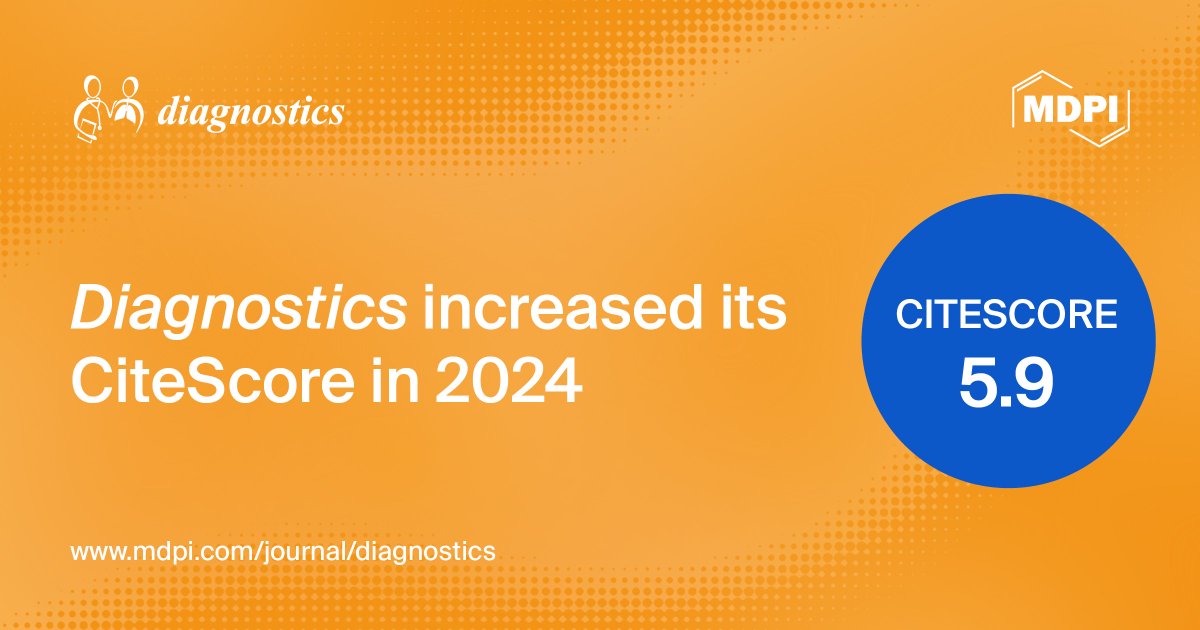 diagnostics

MDPI

Diagnostics increased its CiteScore in 2024

CITESCORE
5.9

www.mdpi.com/journal/diagnostics